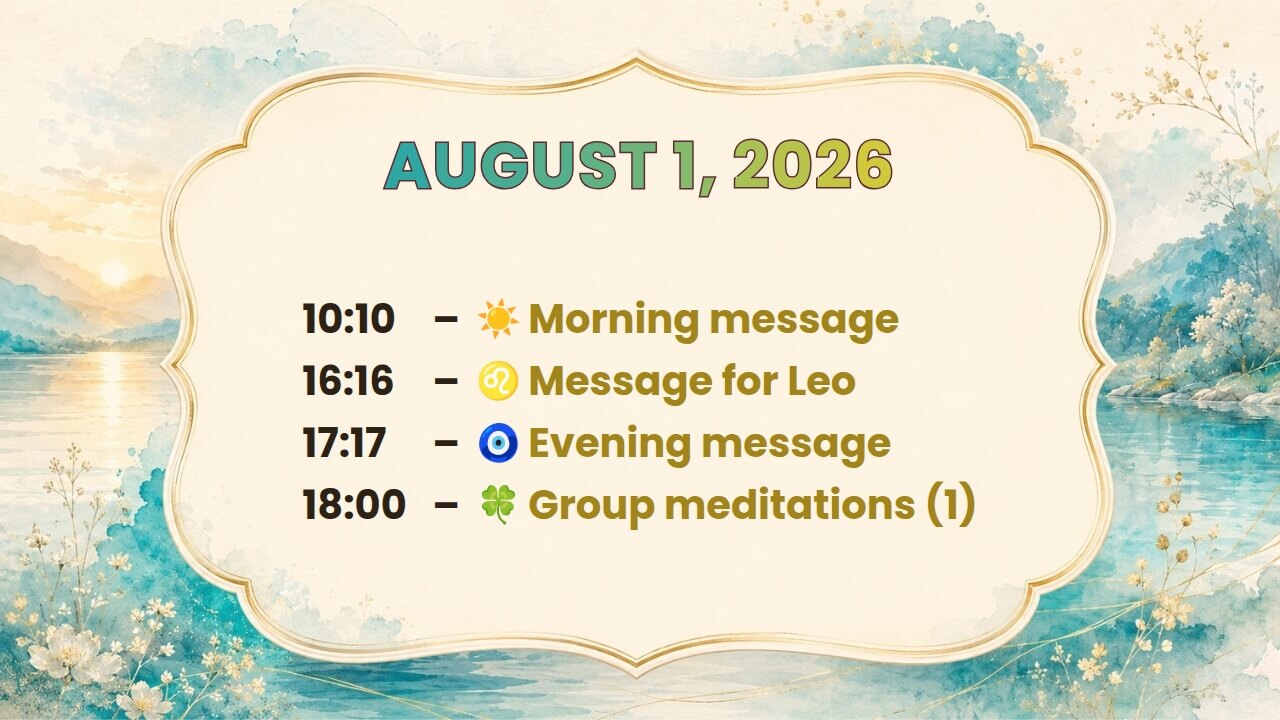 AUGUST 1, 2026

10:10 – ☀️ Morning message
16:16 – ♌ Message for Leo
17:17 – 🧿 Evening message
18:00 – 🍀 Group meditations (1)